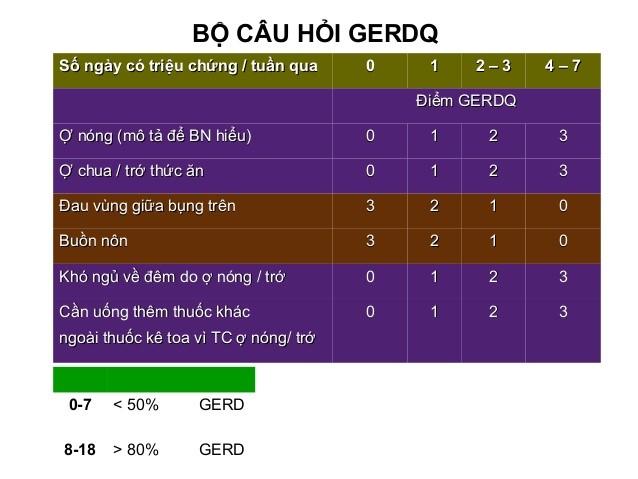 BỘ CÂU HỎI GERDQ

| Số ngày có triệu chứng / tuần qua | 0 | 1 | 2 – 3 | 4 – 7 |
|---|---|---|---|---|
| | Điểm GERDQ | | | |
| Ợ nóng (mô tả để BN hiểu) | 0 | 1 | 2 | 3 |
| Ợ chua / trớ thức ăn | 0 | 1 | 2 | 3 |
| Đau vùng giữa bụng trên | 3 | 2 | 1 | 0 |
| Buồn nôn | 3 | 2 | 1 | 0 |
| Khó ngủ về đêm do ợ nóng / trớ | 0 | 1 | 2 | 3 |
| Cần uống thêm thuốc khác ngoài thuốc kê toa vì TC ợ nóng/ trớ | 0 | 1 | 2 | 3 |

| | | |
|---|---|---|
| 0-7 | < 50% | GERD |
| 8-18 | > 80% | GERD |